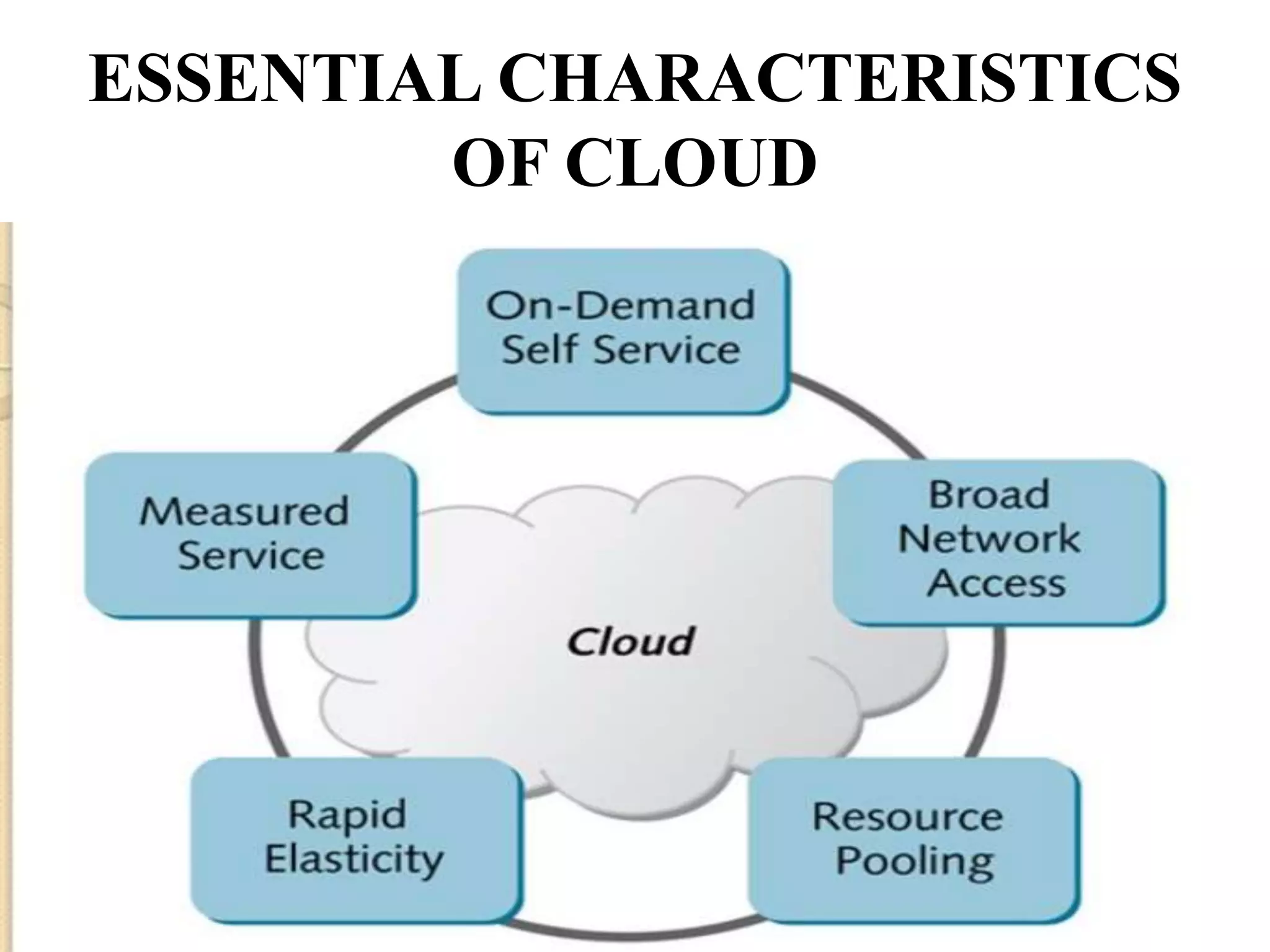 ESSENTIAL CHARACTERISTICS OF CLOUD

On-Demand Self Service

Measured Service

Broad Network Access

Cloud

Rapid Elasticity

Resource Pooling